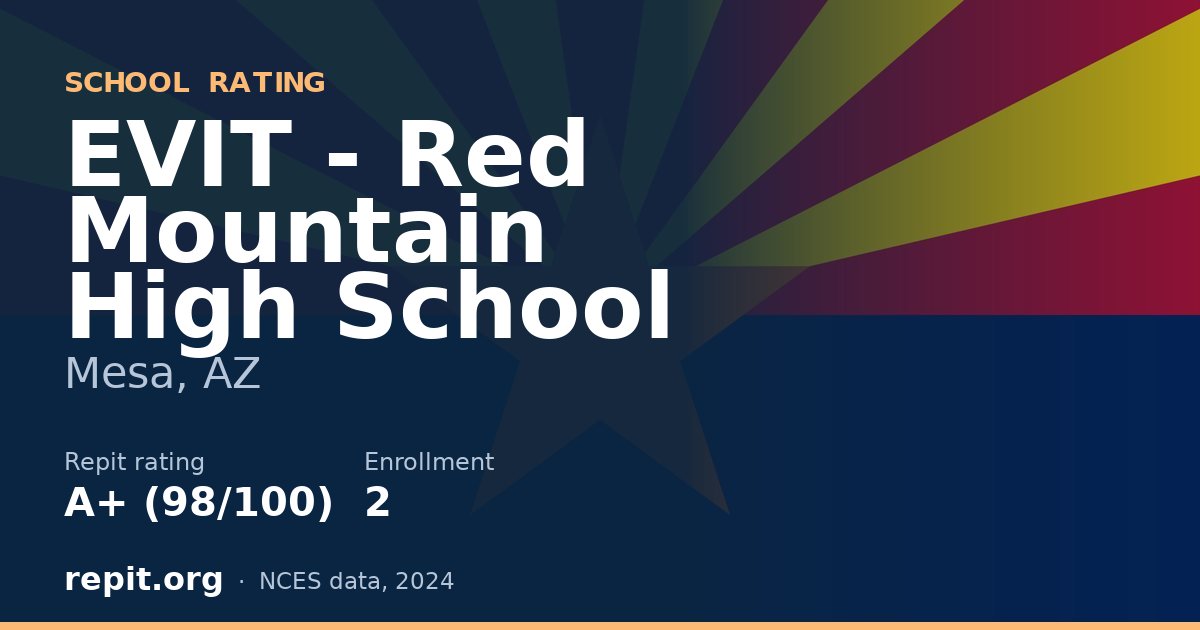 SCHOOL RATING

EVIT - Red Mountain High School

Mesa, AZ

Repit rating
A+ (98/100)

Enrollment
2

repit.org · NCES data, 2024